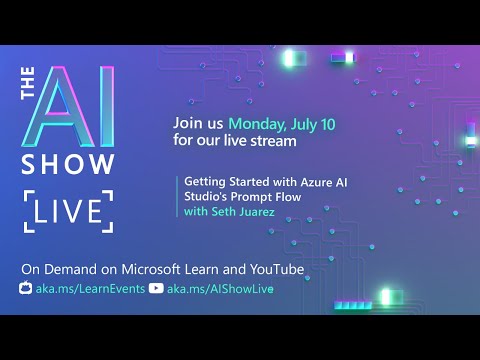 THE AI SHOW LIVE

Join us Monday, July 10 for our live stream

Getting Started with Azure AI Studio's Prompt Flow
with Seth Juarez

On Demand on Microsoft Learn and YouTube
aka.ms/LearnEvents aka.ms/AIShowLive